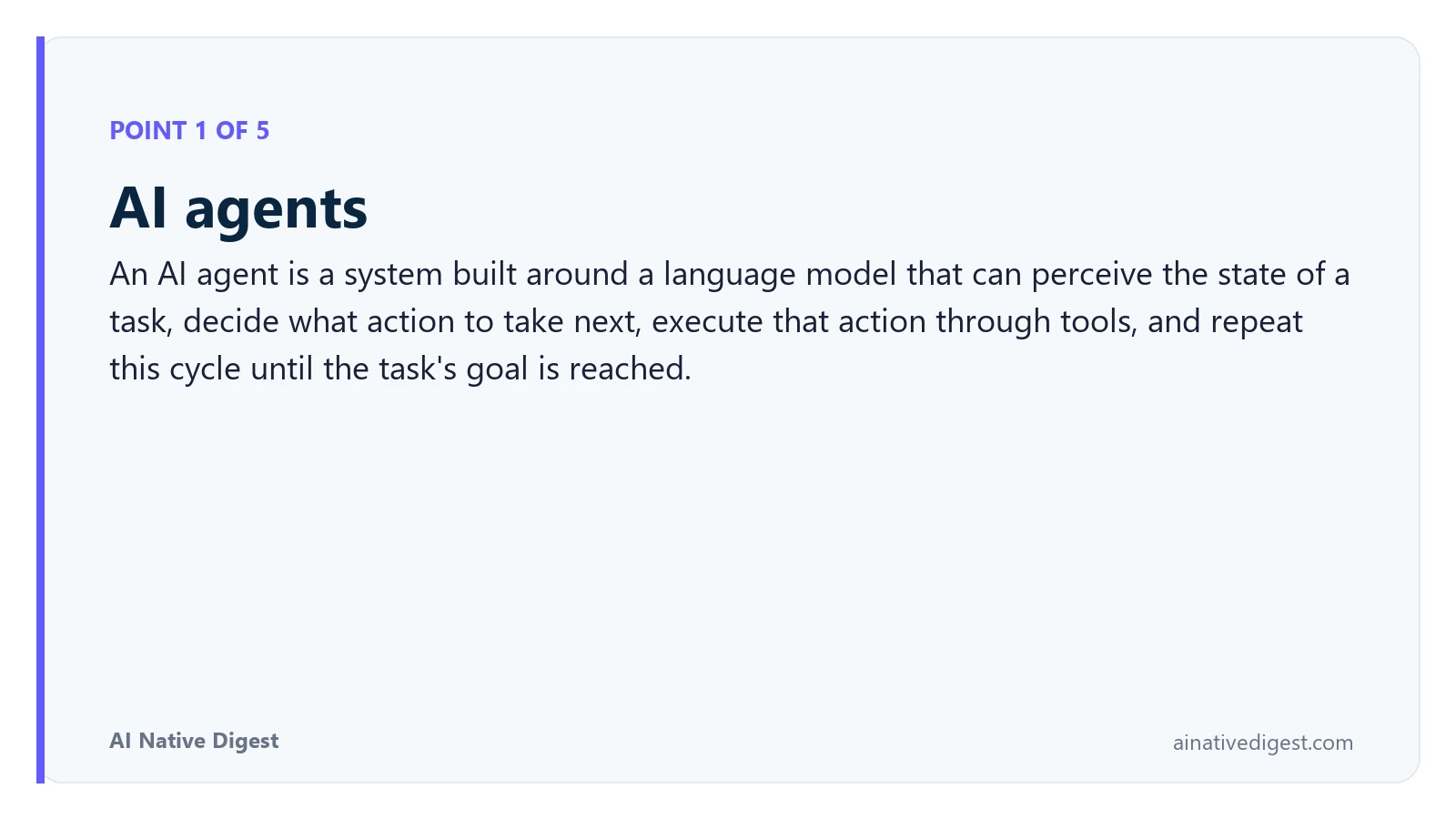 POINT 1 OF 5

AI agents

An AI agent is a system built around a language model that can perceive the state of a task, decide what action to take next, execute that action through tools, and repeat this cycle until the task's goal is reached.

AI Native Digest

ainativedigest.com